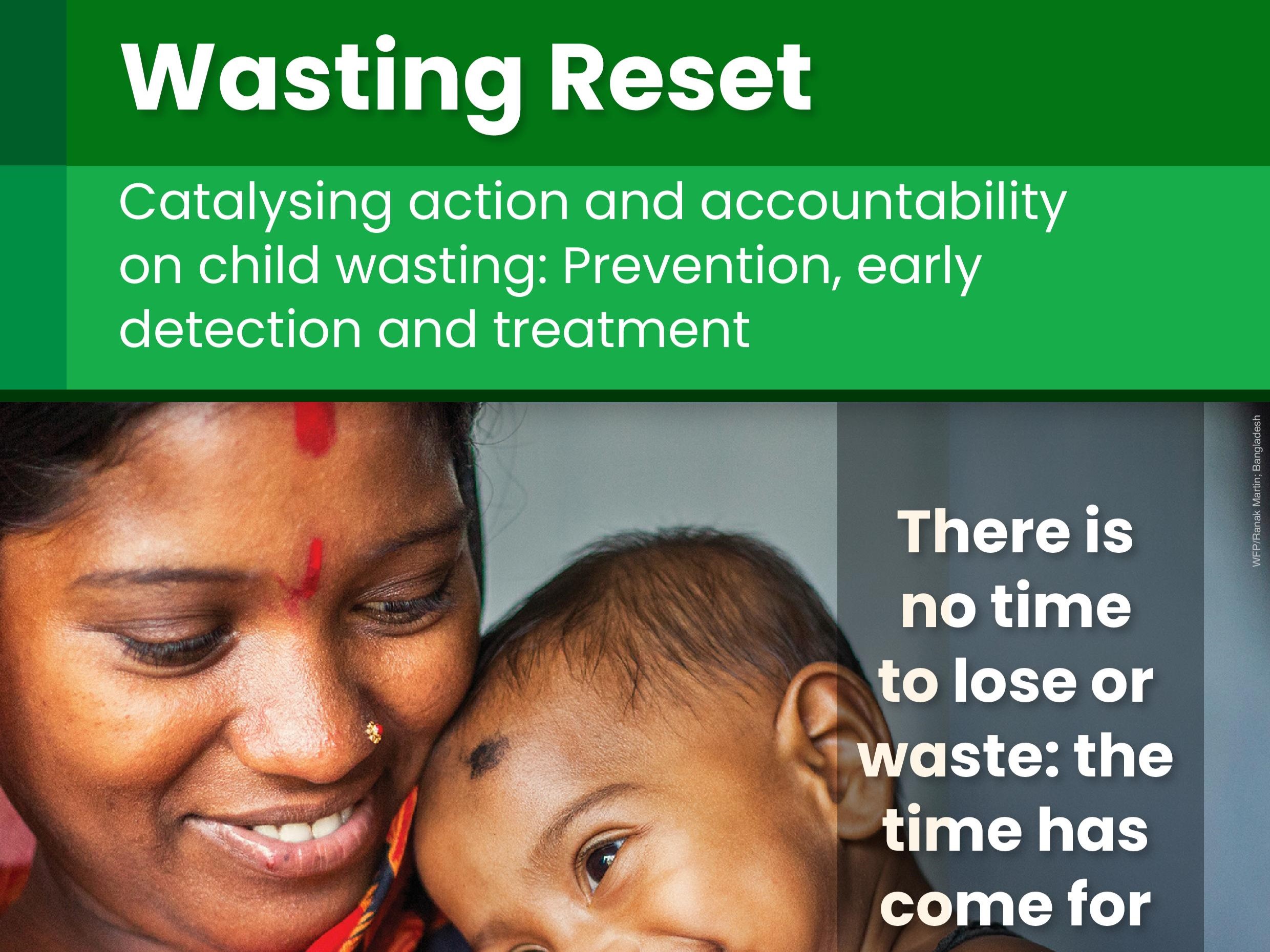 Wasting Reset

Catalysing action and accountability on child wasting: Prevention, early detection and treatment

WFP/Ranak Martin; Bangladesh

There is no time to lose or waste: the time has come for